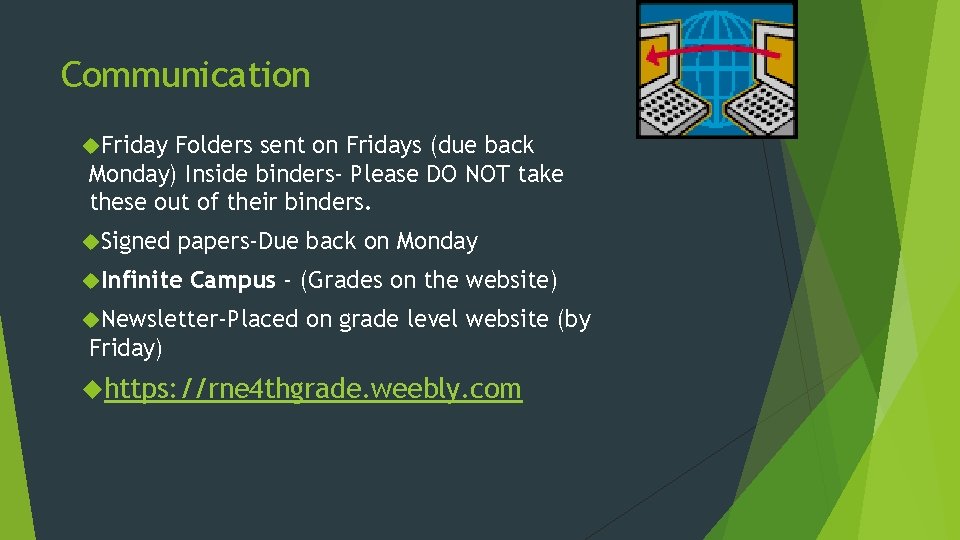 Communication

Friday Folders sent on Fridays (due back Monday) Inside binders- Please DO NOT take these out of their binders.

Signed papers-Due back on Monday

Infinite Campus - (Grades on the website)

Newsletter-Placed on grade level website (by Friday)

https://rne4thgrade.weebly.com